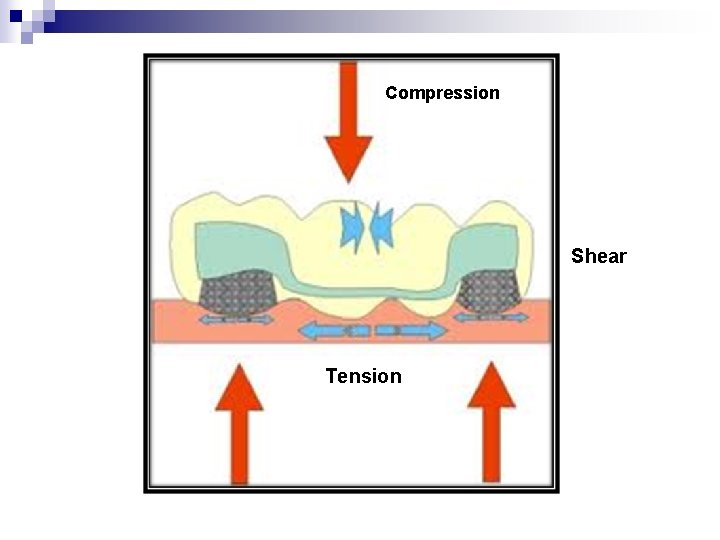 Compression

Shear

Tension